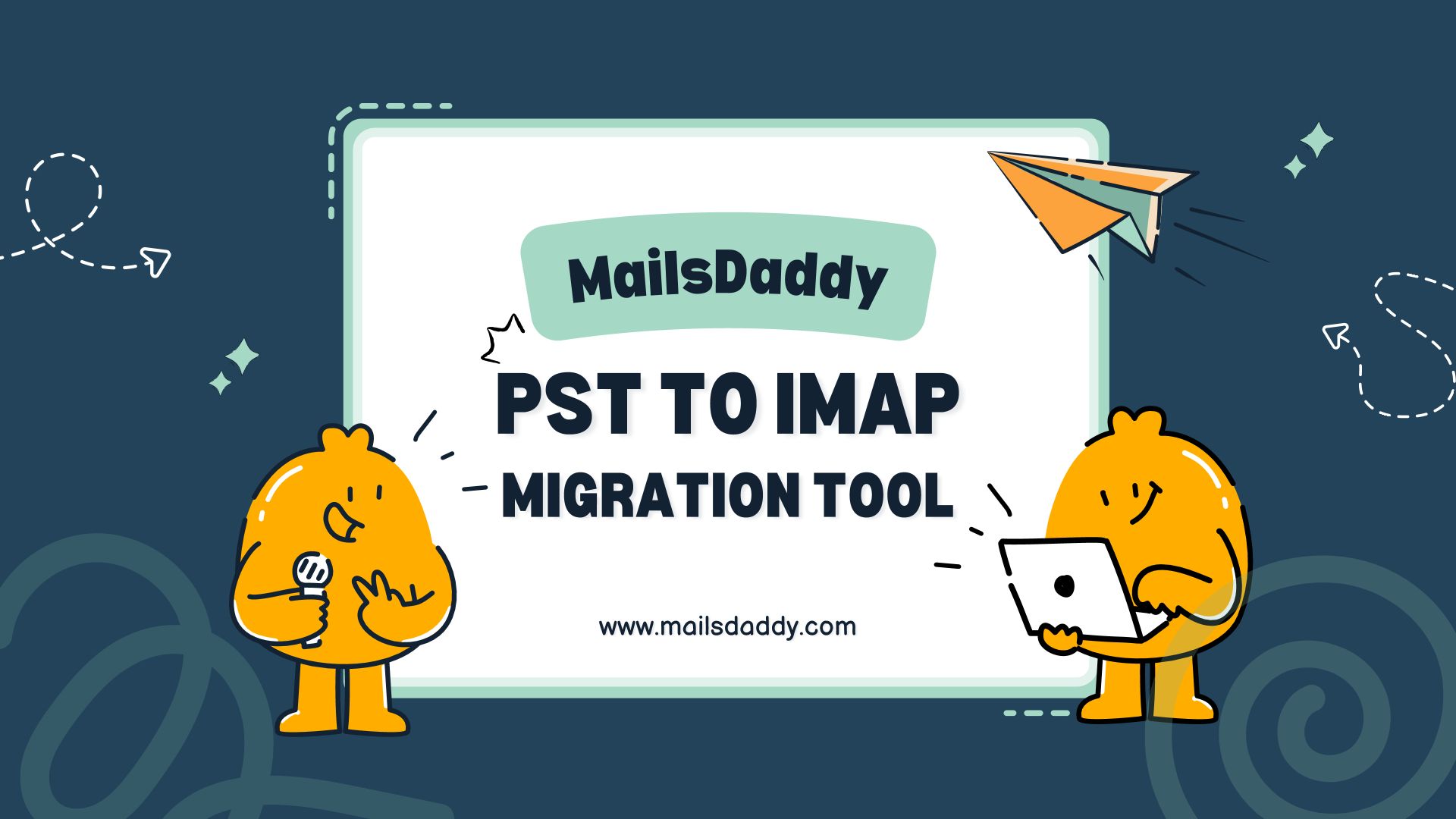 MailsDaddy

PST TO IMAP
MIGRATION TOOL

www.mailsdaddy.com